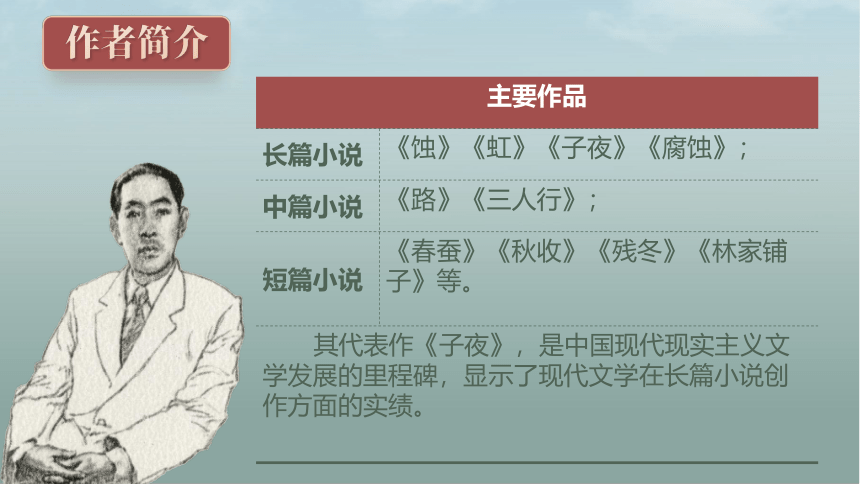 作者简介

| 主要作品 | |
|---|---|
| 长篇小说 | 《蚀》《虹》《子夜》《腐蚀》; |
| 中篇小说 | 《路》《三人行》; |
| 短篇小说 | 《春蚕》《秋收》《残冬》《林家铺子》等。 |

其代表作《子夜》，是中国现代现实主义文学发展的里程碑，显示了现代文学在长篇小说创作方面的实绩。